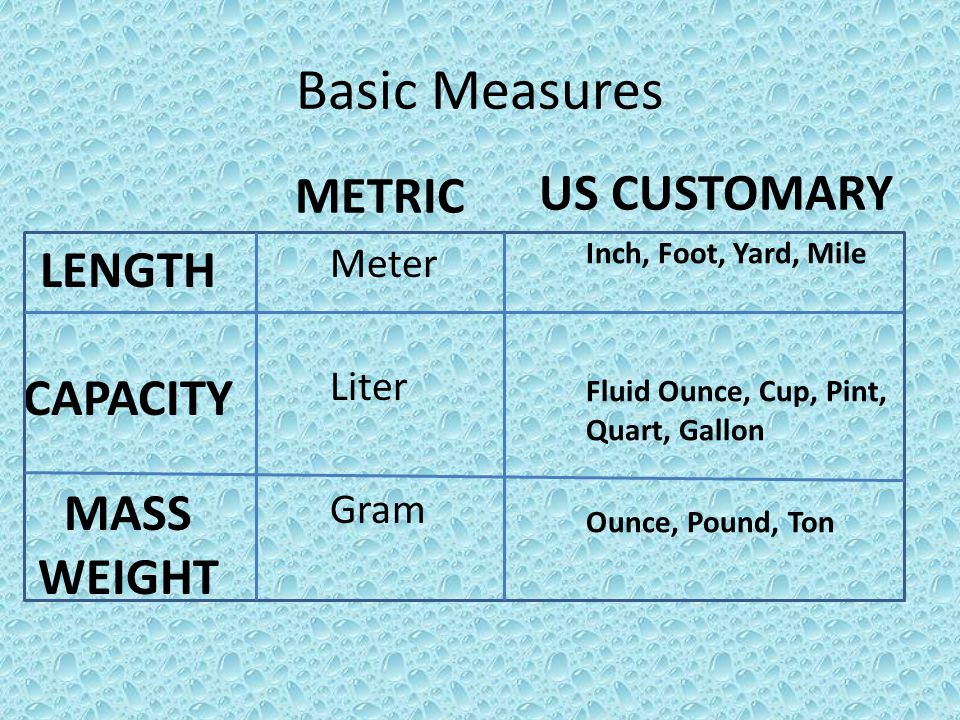 Basic Measures

| | METRIC | US CUSTOMARY |
|---|---|---|
| LENGTH | Meter | Inch, Foot, Yard, Mile |
| CAPACITY | Liter | Fluid Ounce, Cup, Pint, Quart, Gallon |
| MASS WEIGHT | Gram | Ounce, Pound, Ton |